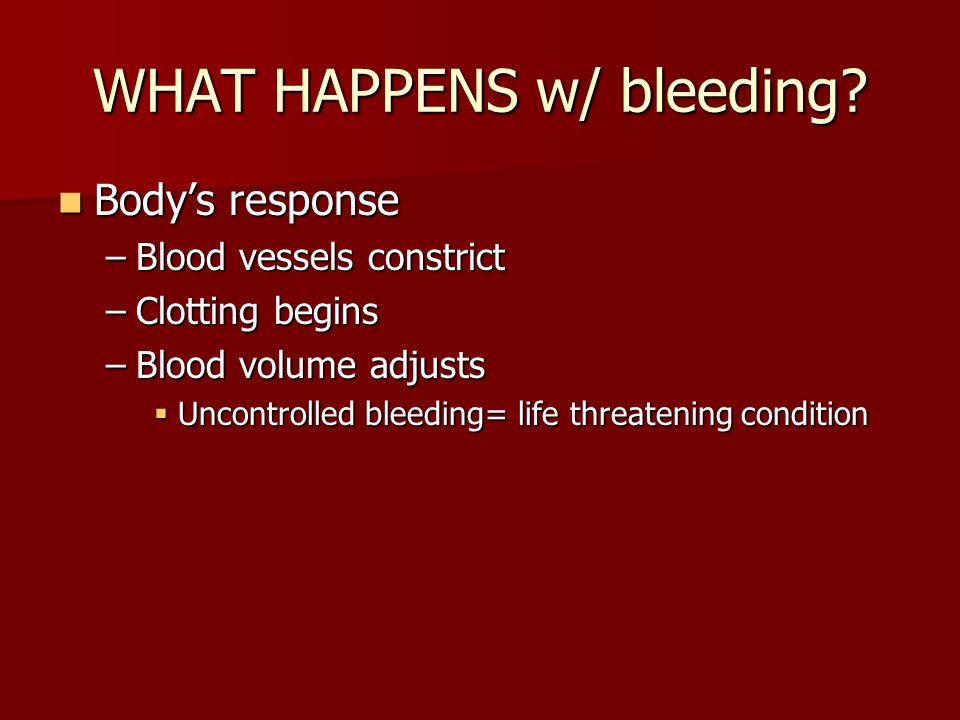 WHAT HAPPENS w/ bleeding?

Body’s response
– Blood vessels constrict
– Clotting begins
– Blood volume adjusts
Uncontrolled bleeding= life threatening condition